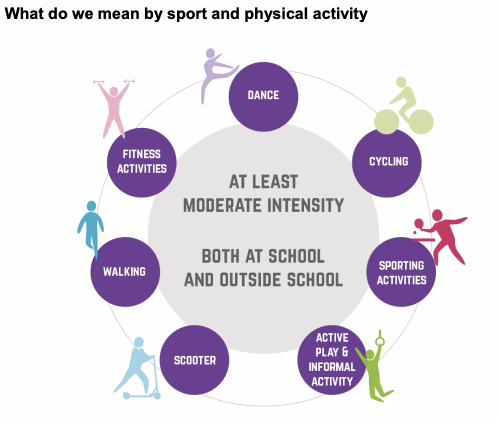 What do we mean by sport and physical activity

AT LEAST MODERATE INTENSITY

BOTH AT SCHOOL AND OUTSIDE SCHOOL

DANCE

CYCLING

SPORTING ACTIVITIES

ACTIVE PLAY & INFORMAL ACTIVITY

SCOOTER

WALKING

FITNESS ACTIVITIES